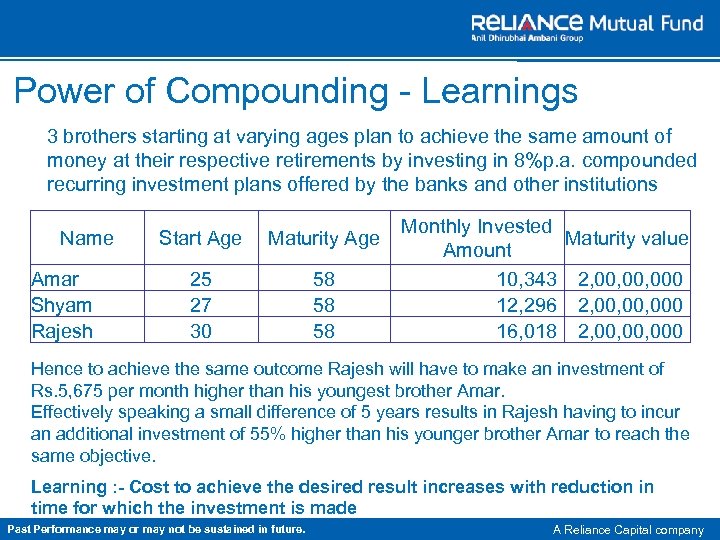 RELIANCE Mutual Fund
Anil Dhirubhai Ambani Group

Power of Compounding - Learnings

3 brothers starting at varying ages plan to achieve the same amount of money at their respective retirements by investing in 8%p.a. compounded recurring investment plans offered by the banks and other institutions

| Name | Start Age | Maturity Age | Monthly Invested Amount | Maturity value |
|---|---|---|---|---|
| Amar | 25 | 58 | 10,343 | 2,00,00,000 |
| Shyam | 27 | 58 | 12,296 | 2,00,00,000 |
| Rajesh | 30 | 58 | 16,018 | 2,00,00,000 |

Hence to achieve the same outcome Rajesh will have to make an investment of Rs.5,675 per month higher than his youngest brother Amar.
Effectively speaking a small difference of 5 years results in Rajesh having to incur an additional investment of 55% higher than his younger brother Amar to reach the same objective.

Learning :- Cost to achieve the desired result increases with reduction in time for which the investment is made

Past Performance may or may not be sustained in future.
A Reliance Capital company